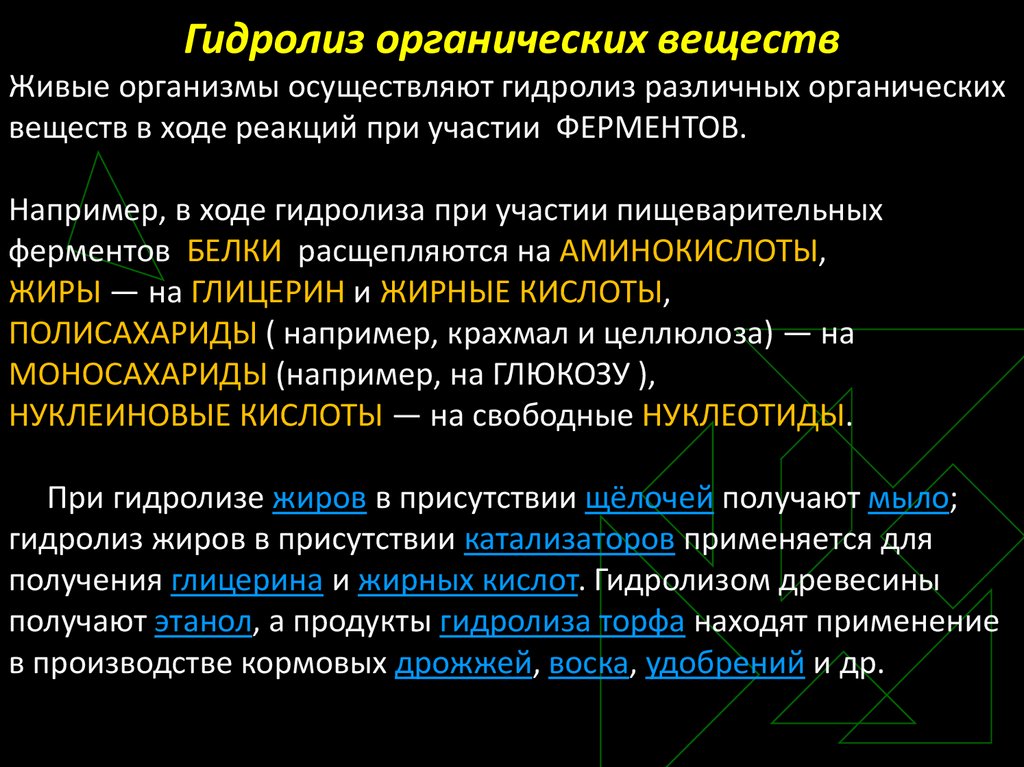 Гидролиз органических веществ

Живые организмы осуществляют гидролиз различных органических веществ в ходе реакций при участии ФЕРМЕНТОВ.

Например, в ходе гидролиза при участии пищеварительных ферментов БЕЛКИ расщепляются на АМИНОКИСЛОТЫ, ЖИРЫ — на ГЛИЦЕРИН и ЖИРНЫЕ КИСЛОТЫ, ПОЛИСАХАРИДЫ ( например, крахмал и целлюлоза) — на МОНОСАХАРИДЫ (например, на ГЛЮКОЗУ ), НУКЛЕИНОВЫЕ КИСЛОТЫ — на свободные НУКЛЕОТИДЫ.

При гидролизе жиров в присутствии щёлочей получают мыло; гидролиз жиров в присутствии катализаторов применяется для получения глицерина и жирных кислот. Гидролизом древесины получают этанол, а продукты гидролиза торфа находят применение в производстве кормовых дрожжей, воска, удобрений и др.